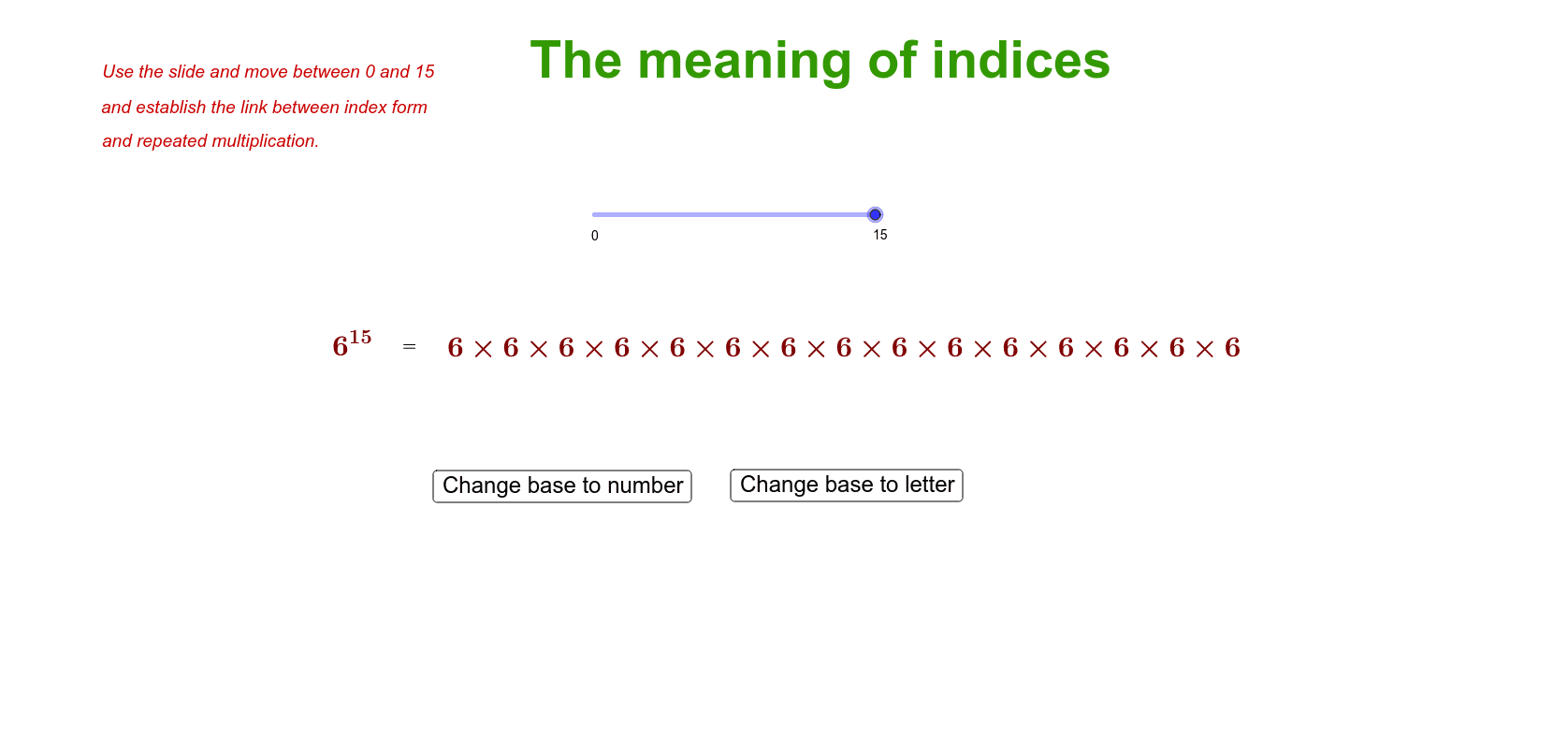 Use the slide and move between 0 and 15 and establish the link between index form and repeated multiplication.

The meaning of indices

0

15

$6^{15} = 6 \times 6 \times 6 \times 6 \times 6 \times 6 \times 6 \times 6 \times 6 \times 6 \times 6 \times 6 \times 6 \times 6 \times 6$

Change base to number

Change base to letter